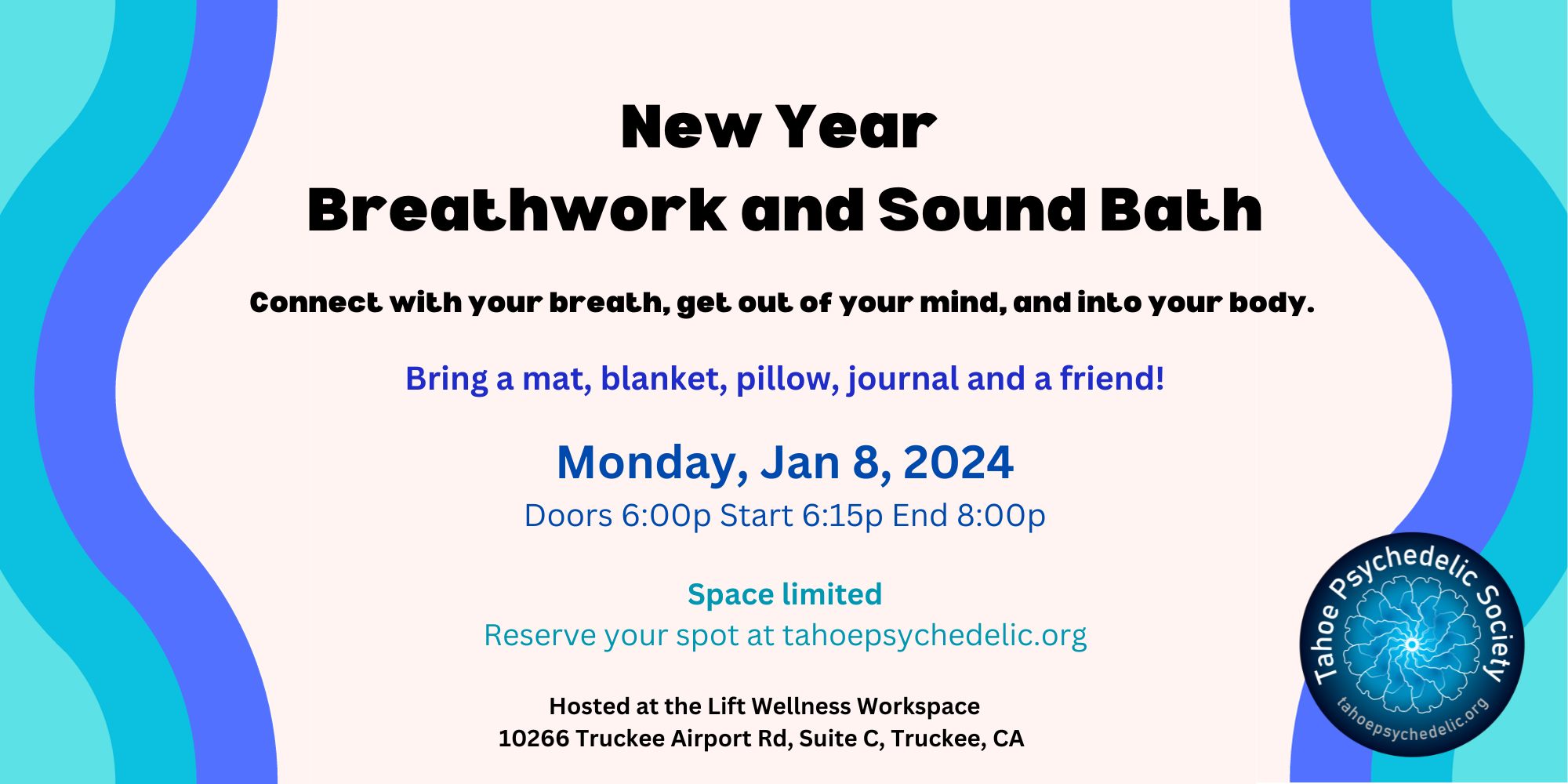 New Year
Breathwork and Sound Bath

Connect with your breath, get out of your mind, and into your body.

Bring a mat, blanket, pillow, journal and a friend!

Monday, Jan 8, 2024
Doors 6:00p Start 6:15p End 8:00p

Space limited
Reserve your spot at tahoepsychedelic.org

Hosted at the Lift Wellness Workspace
10266 Truckee Airport Rd, Suite C, Truckee, CA

Tahoe Psychedelic Society
tahoepsychedelic.org